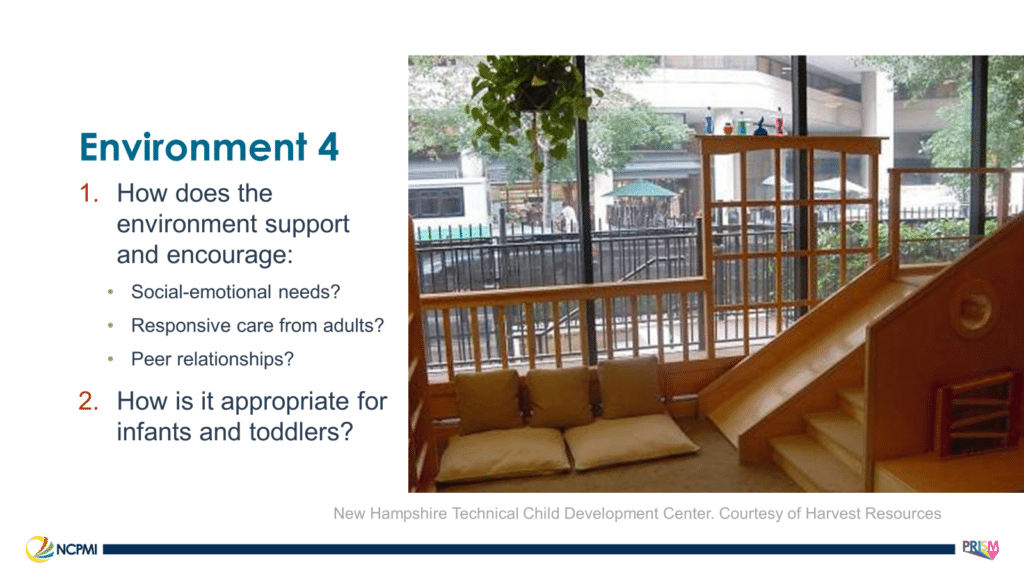 Environment 4

1. How does the environment support and encourage:

• Social-emotional needs?
• Responsive care from adults?
• Peer relationships?

2. How is it appropriate for infants and toddlers?

New Hampshire Technical Child Development Center. Courtesy of Harvest Resources

NCPMI

PRISM